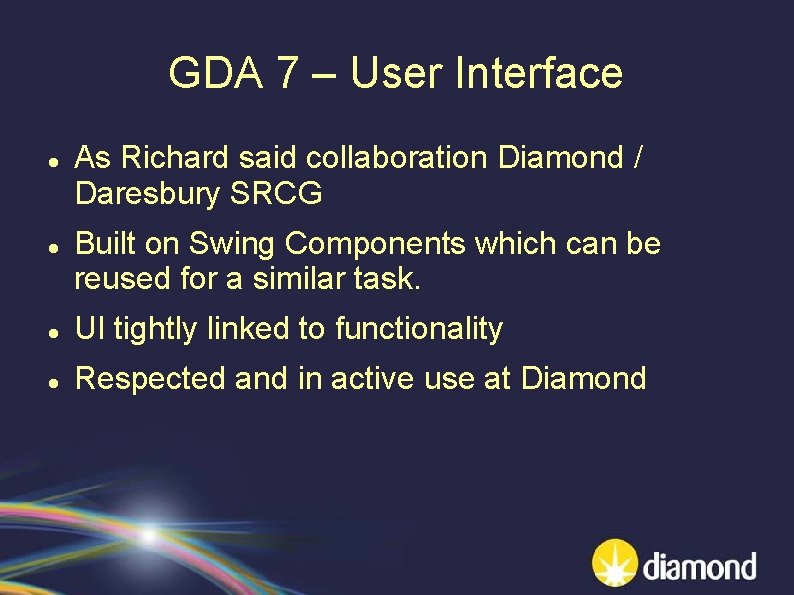 GDA 7 – User Interface

- As Richard said collaboration Diamond / Daresbury SRCG
- Built on Swing Components which can be reused for a similar task.
- UI tightly linked to functionality
- Respected and in active use at Diamond

diamond